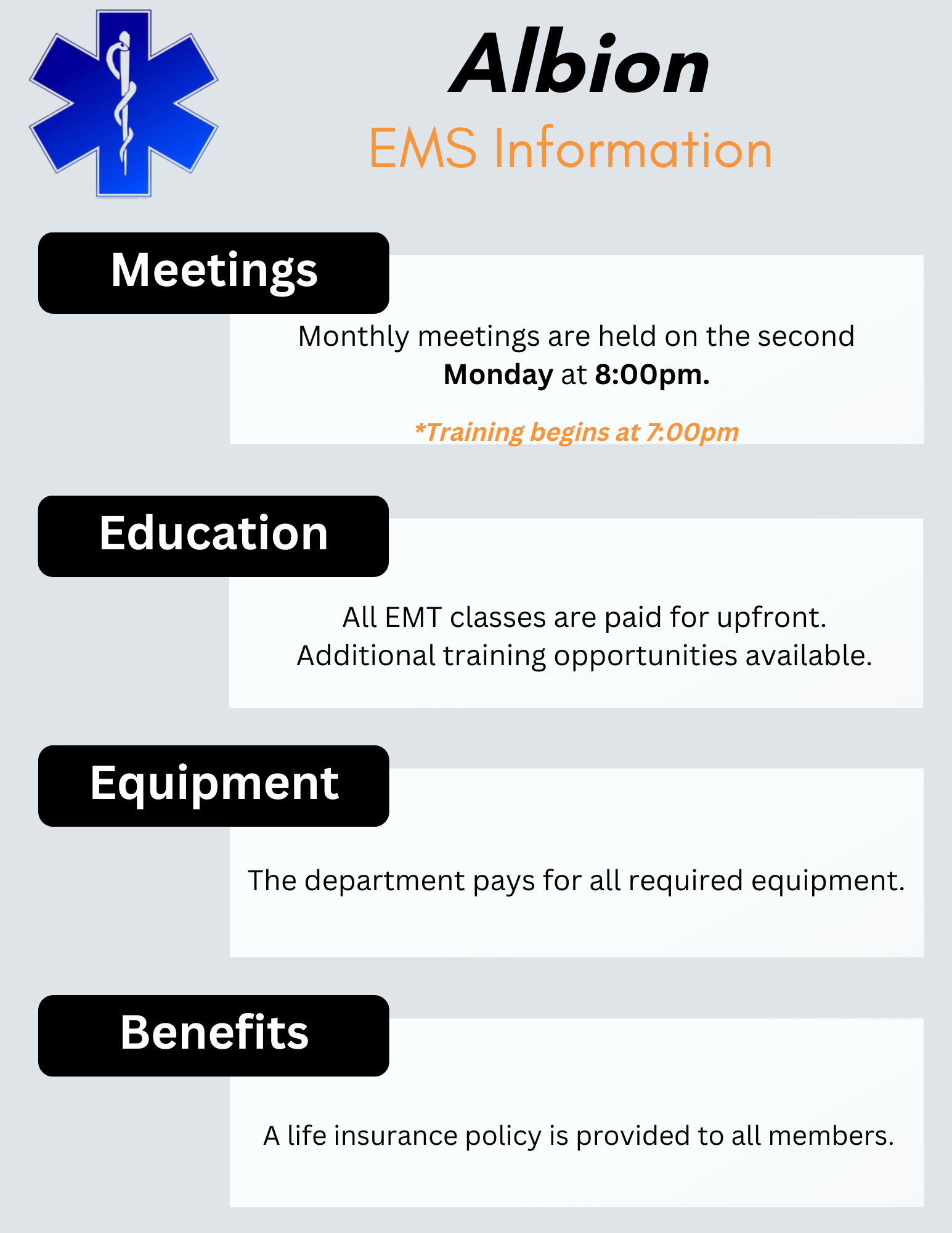 Albion
EMS Information

Meetings

Monthly meetings are held on the second Monday at 8:00pm.

*Training begins at 7:00pm

Education

All EMT classes are paid for upfront. Additional training opportunities available.

Equipment

The department pays for all required equipment.

Benefits

A life insurance policy is provided to all members.